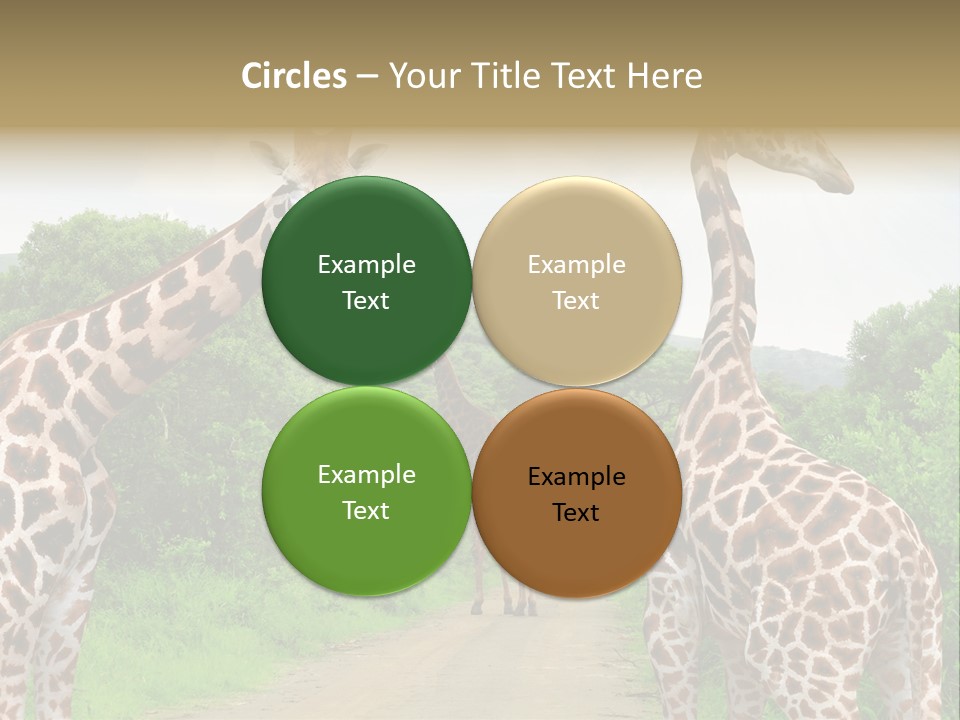 Circles – Your Title Text Here

Example Text

Example Text

Example Text

Example Text